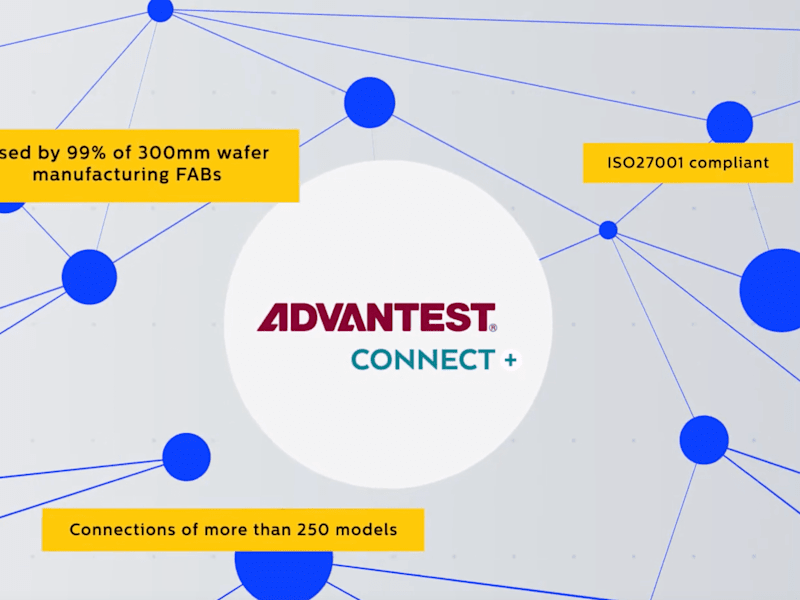 sed by 99% of 300mm wafer manufacturing FABs

ISO27001 compliant

ADVANTEST®
CONNECT +

Connections of more than 250 models